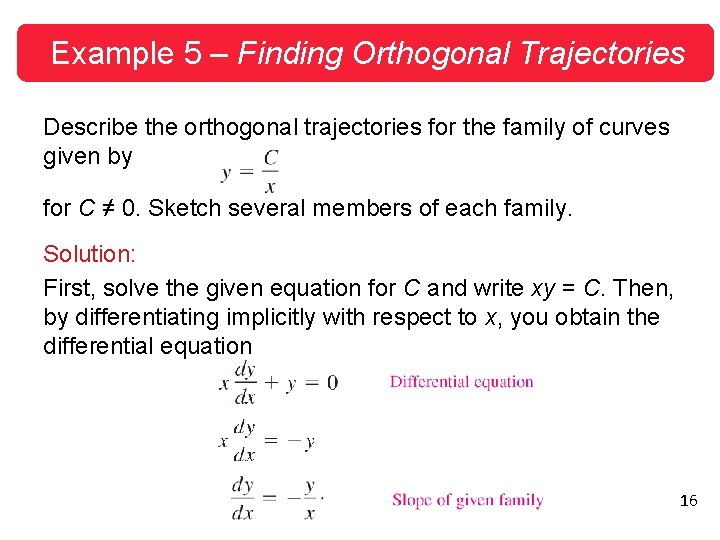 Example 5 – Finding Orthogonal Trajectories

Describe the orthogonal trajectories for the family of curves given by

$y = \frac{C}{x}$

for $C \neq 0$. Sketch several members of each family.

Solution:

First, solve the given equation for $C$ and write $xy = C$. Then, by differentiating implicitly with respect to $x$, you obtain the differential equation

$x\frac{dy}{dx} + y = 0$ Differential equation

$x\frac{dy}{dx} = -y$

$\frac{dy}{dx} = -\frac{y}{x}.$ Slope of given family

16